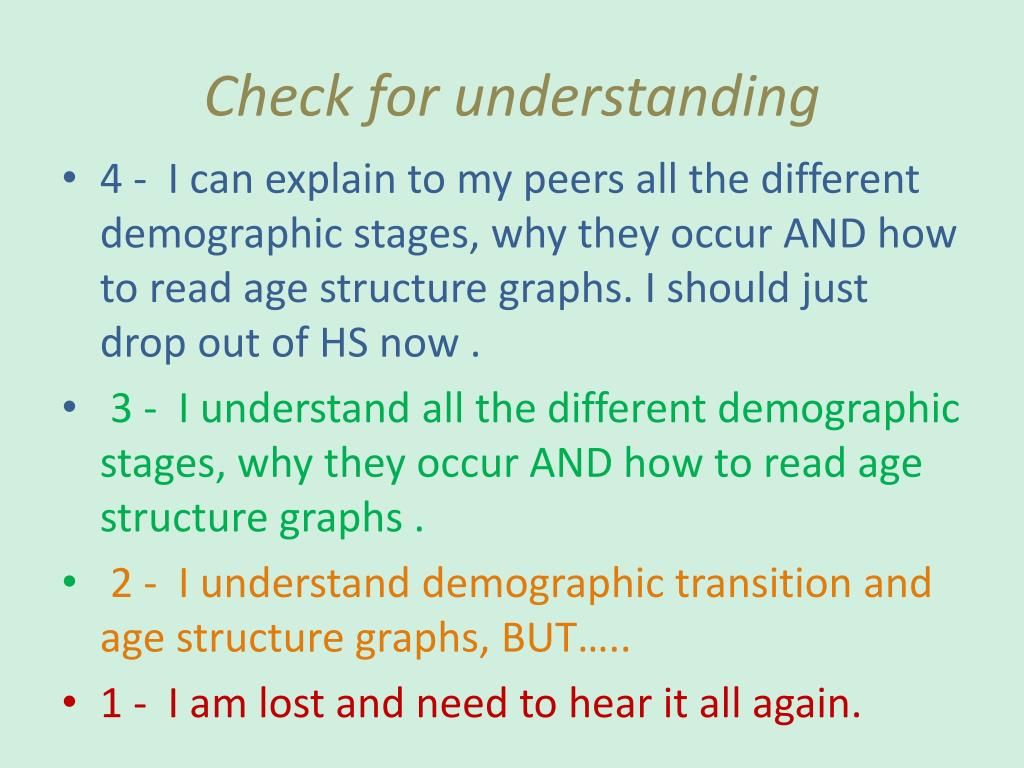 Check for understanding

• 4 - I can explain to my peers all the different demographic stages, why they occur AND how to read age structure graphs. I should just drop out of HS now .

• 3 - I understand all the different demographic stages, why they occur AND how to read age structure graphs .

• 2 - I understand demographic transition and age structure graphs, BUT…..

• 1 - I am lost and need to hear it all again.